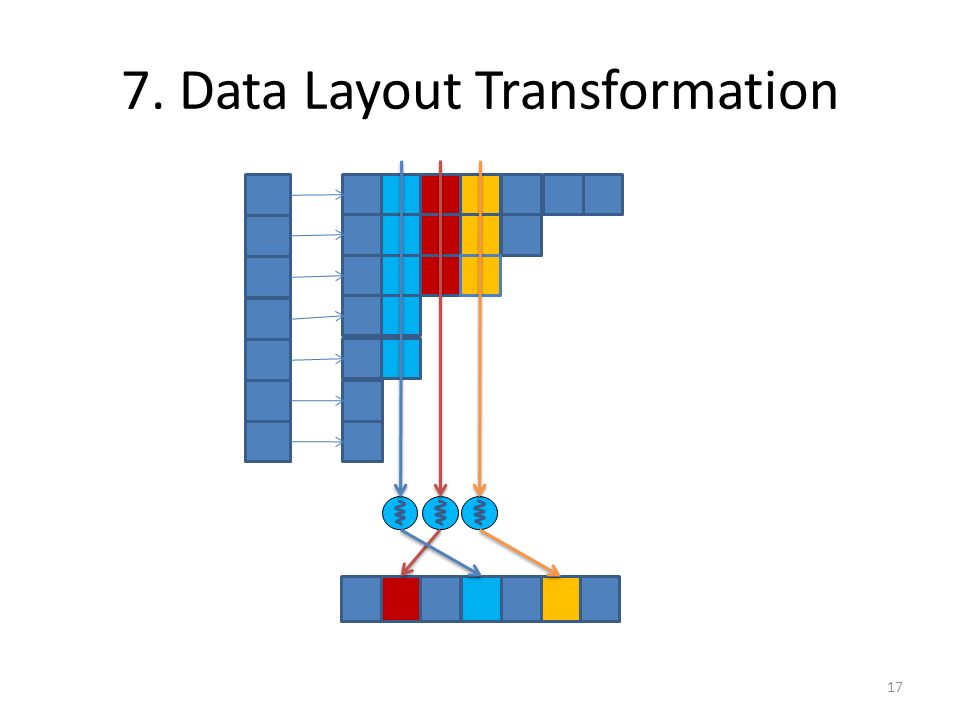 7. Data Layout Transformation

17